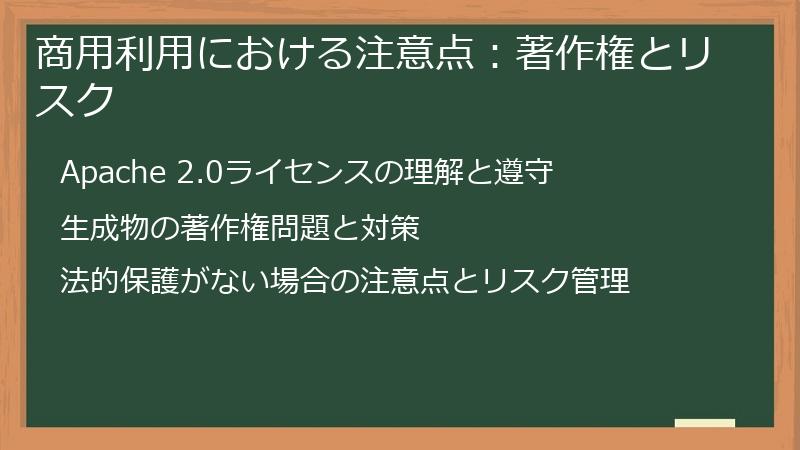 商用利用における注意点：著作権とリスク

Apache 2.0ライセンスの理解と遵守

生成物の著作権問題と対策

法的保護がない場合の注意点とリスク管理